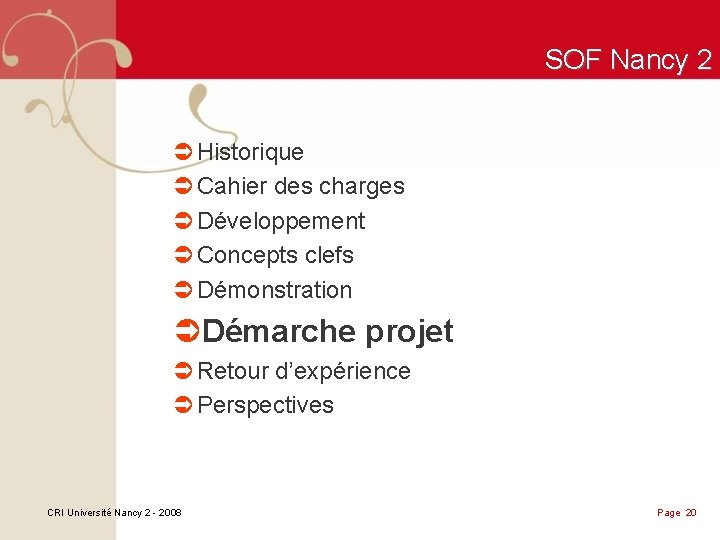 SOF Nancy 2

Historique
Cahier des charges
Développement
Concepts clefs
Démonstration
Démarche projet
Retour d'expérience
Perspectives

CRI Université Nancy 2 - 2008

Page 20